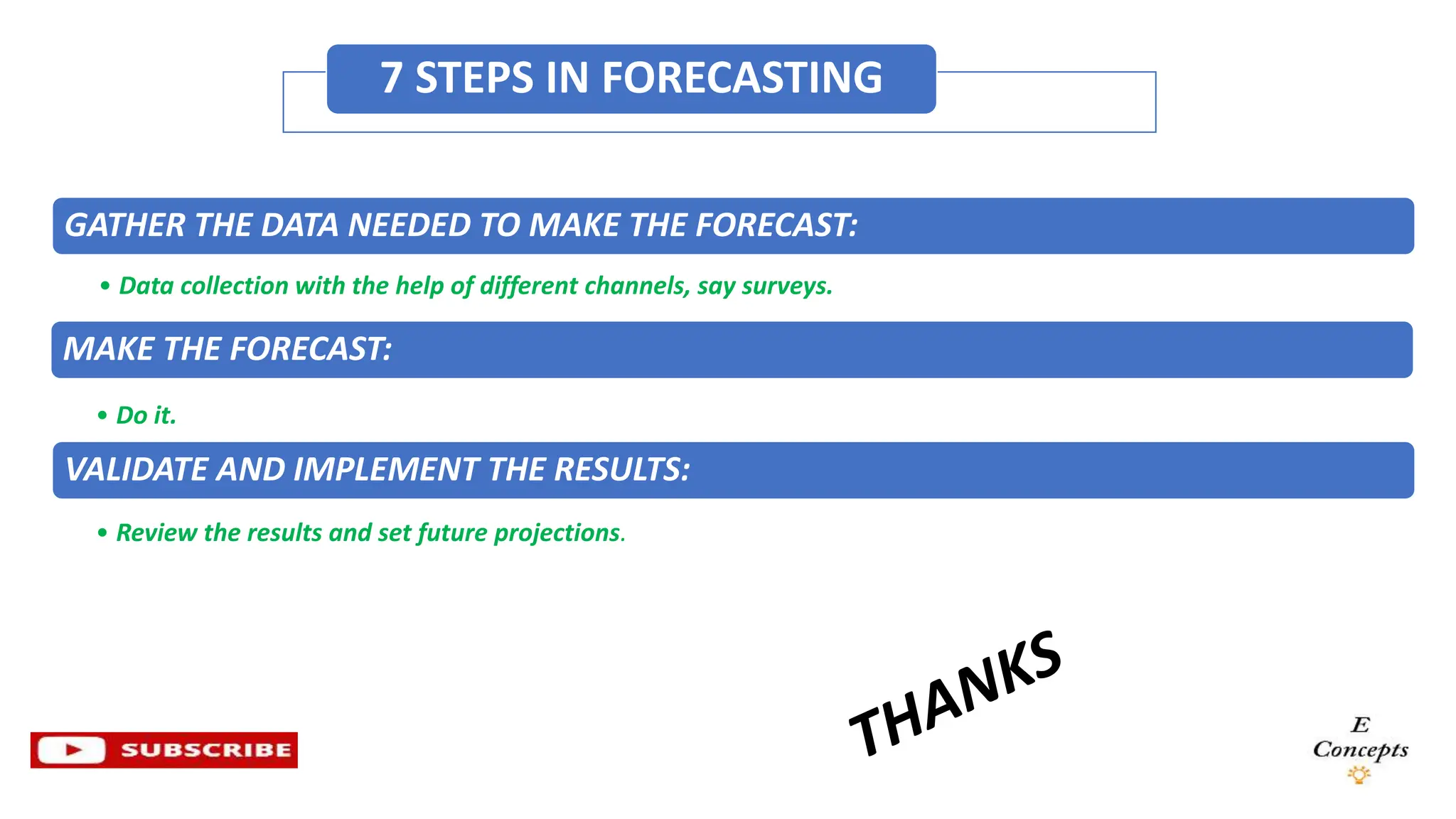 7 STEPS IN FORECASTING

GATHER THE DATA NEEDED TO MAKE THE FORECAST:

• Data collection with the help of different channels, say surveys.

MAKE THE FORECAST:

• Do it.

VALIDATE AND IMPLEMENT THE RESULTS:

• Review the results and set future projections.

THANKS

SUBSCRIBE

E
Concepts